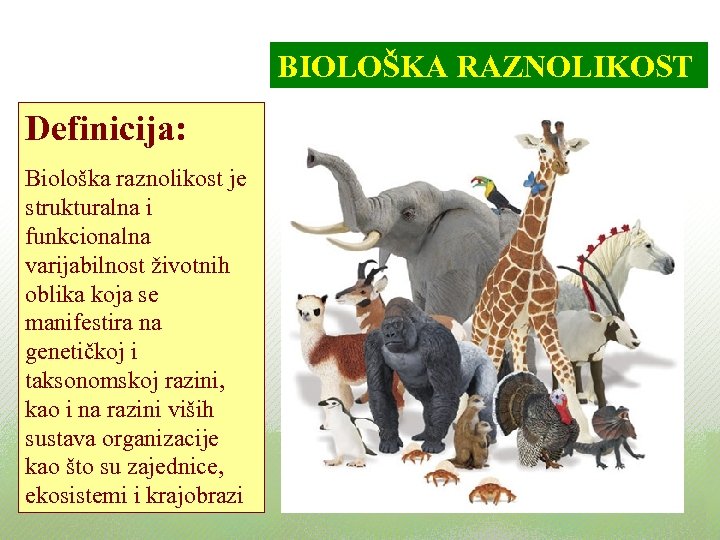 BIOLOŠKA RAZNOLIKOST

Definicija:

Biološka raznolikost je strukturalna i funkcionalna varijabilnost životnih oblika koja se manifestira na genetičkoj i taksonomskoj razini, kao i na razini viših sustava organizacije kao što su zajednice, ekosistemi i krajobrazi